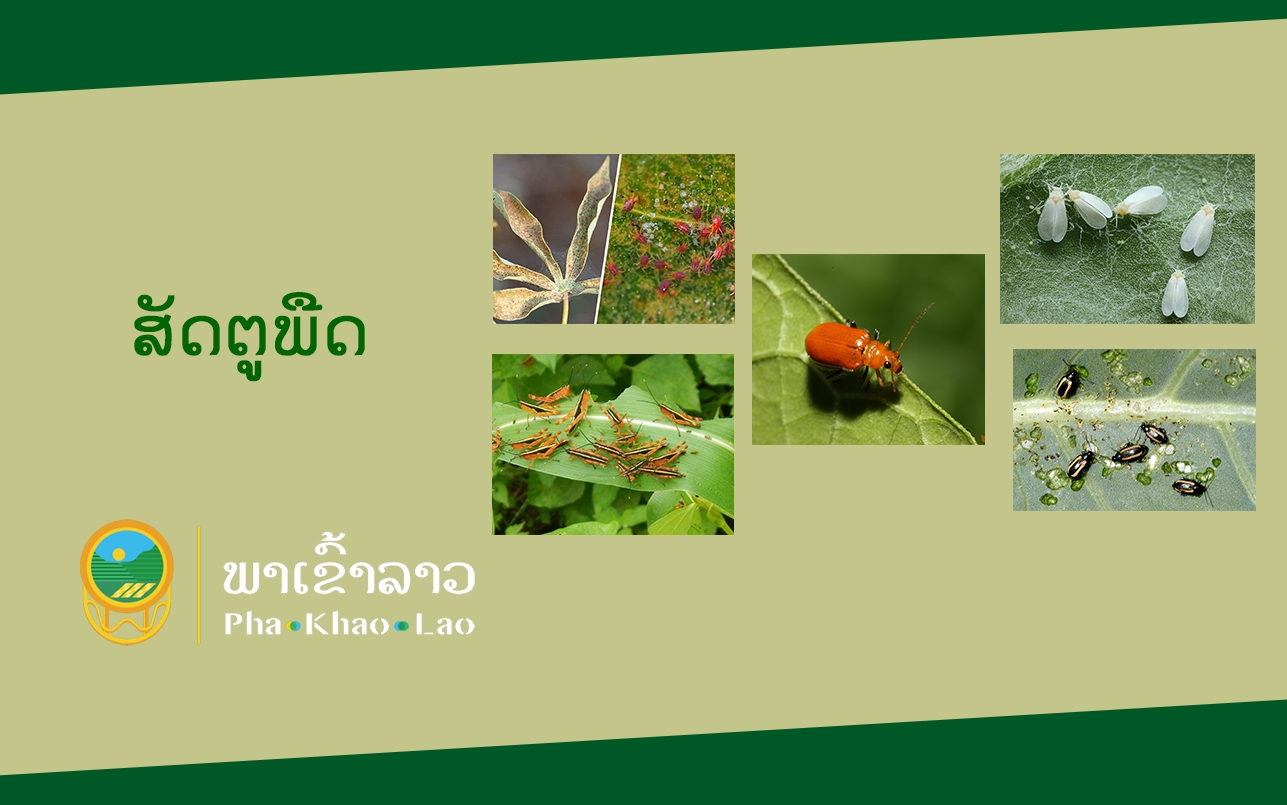 ສັດຕູພືດ

ພາເຂົ້າລາວ
Pha Khao Lao